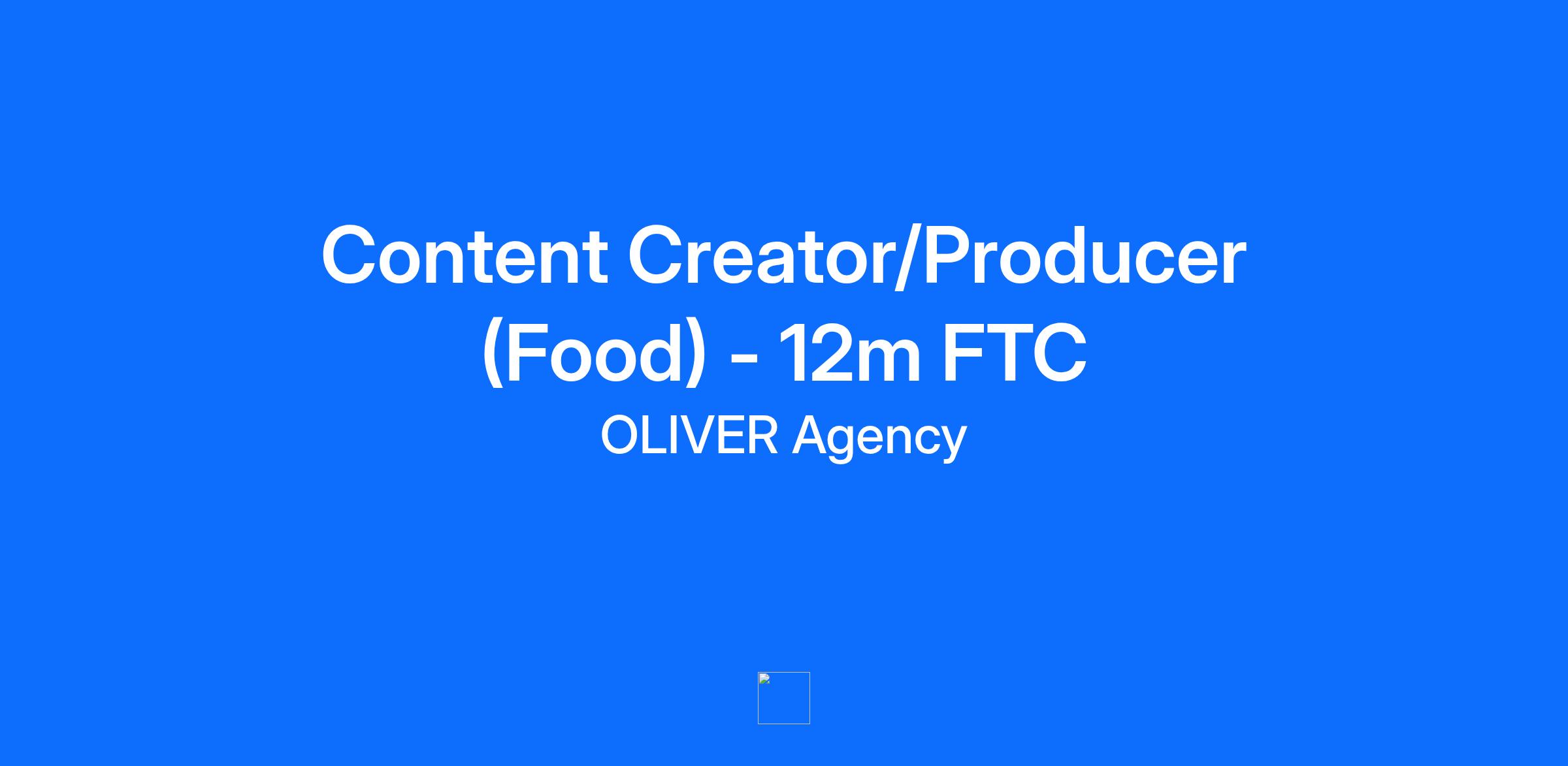 Content Creator/Producer (Food) - 12m FTC

OLIVER Agency